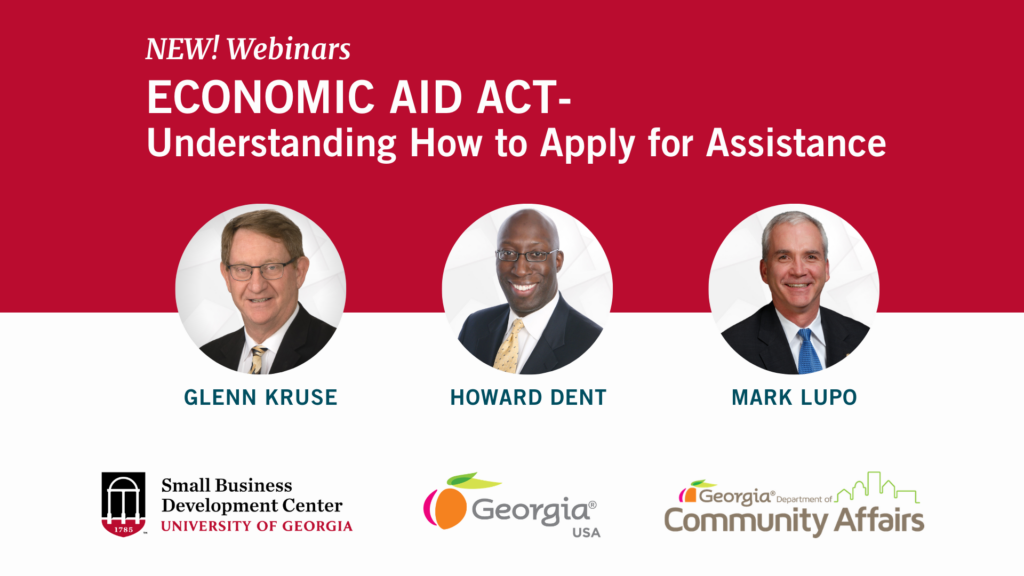 NEW! Webinars
ECONOMIC AID ACT-
Understanding How to Apply for Assistance

GLENN KRUSE

HOWARD DENT

MARK LUPO

1785

Small Business Development Center
UNIVERSITY OF GEORGIA

Georgia®
USA

Georgia® Department of
Community Affairs